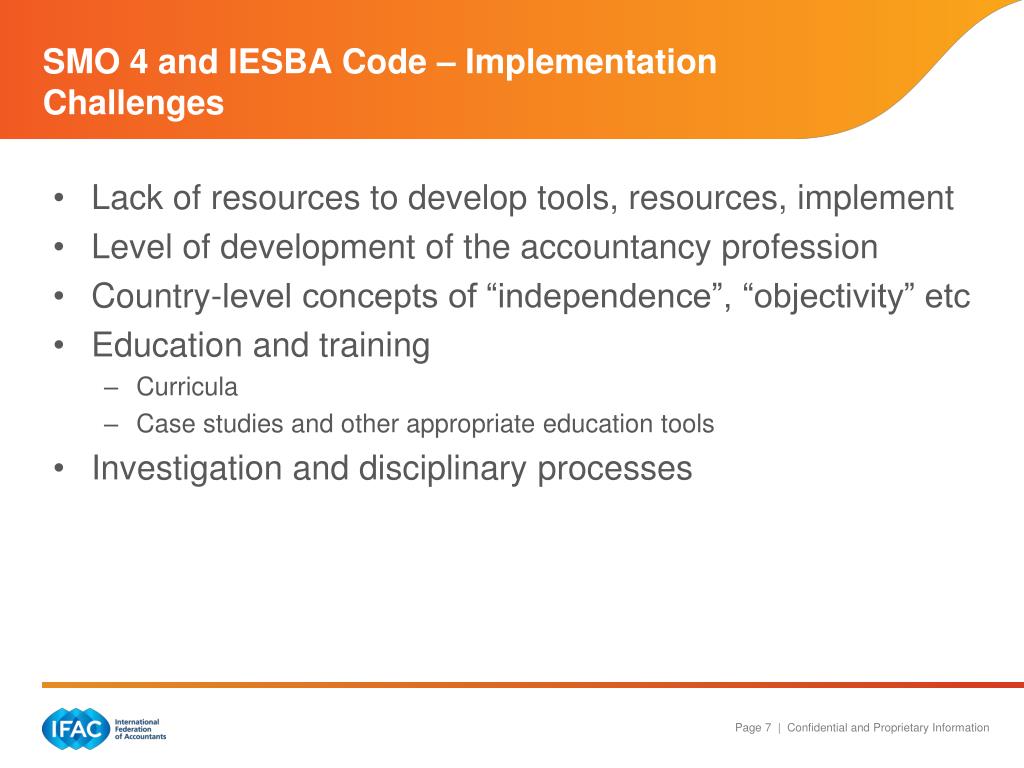 SMO 4 and IESBA Code – Implementation Challenges

• Lack of resources to develop tools, resources, implement
• Level of development of the accountancy profession
• Country-level concepts of “independence”, “objectivity” etc
• Education and training
– Curricula
– Case studies and other appropriate education tools
• Investigation and disciplinary processes

IFAC International Federation of Accountants

Page 7 | Confidential and Proprietary Information